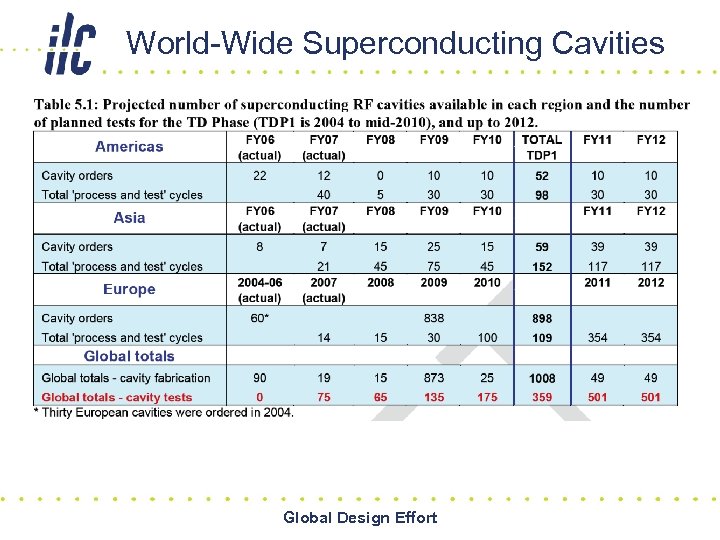 ilc World-Wide Superconducting Cavities

Table 5.1: Projected number of superconducting RF cavities available in each region and the number of planned tests for the TD Phase (TDP1 is 2004 to mid-2010), and up to 2012.

| Americas | FY06 (actual) | FY07 (actual) | FY08 | FY09 | FY10 | TOTAL TDP1 | FY11 | FY12 |
|---|---|---|---|---|---|---|---|---|
| Cavity orders | 22 | 12 | 0 | 10 | 10 | 52 | 10 | 10 |
| Total 'process and test' cycles | | 40 | 5 | 30 | 30 | 98 | 30 | 30 |
| Asia | FY06 (actual) | FY07 (actual) | FY08 | FY09 | FY10 | | FY11 | FY12 |
| Cavity orders | 8 | 7 | 15 | 25 | 15 | 59 | 39 | 39 |
| Total 'process and test' cycles | | 21 | 45 | 75 | 45 | 152 | 117 | 117 |
| Europe | 2004-06 (actual) | 2007 (actual) | 2008 | 2009 | 2010 | | 2011 | 2012 |
| Cavity orders | 60* | | | 838 | | 898 | | |
| Total 'process and test' cycles | | 14 | 15 | 30 | 100 | 109 | 354 | 354 |
| Global totals | | | | | | | | |
| Global totals - cavity fabrication | 90 | 19 | 15 | 873 | 25 | 1008 | 49 | 49 |
| Global totals - cavity tests | 0 | 75 | 65 | 135 | 175 | 359 | 501 | 501 |

* Thirty European cavities were ordered in 2004.

Global Design Effort